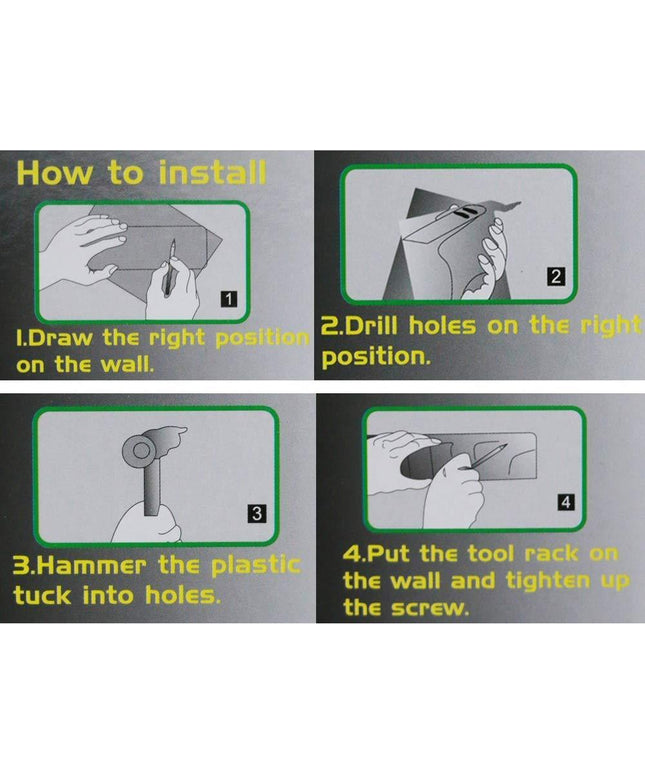 How to install

1

1.Draw the right position on the wall.

2

2.Drill holes on the right position.

3

3.Hammer the plastic tuck into holes.

4

4.Put the tool rack on the wall and tighten up the screw.